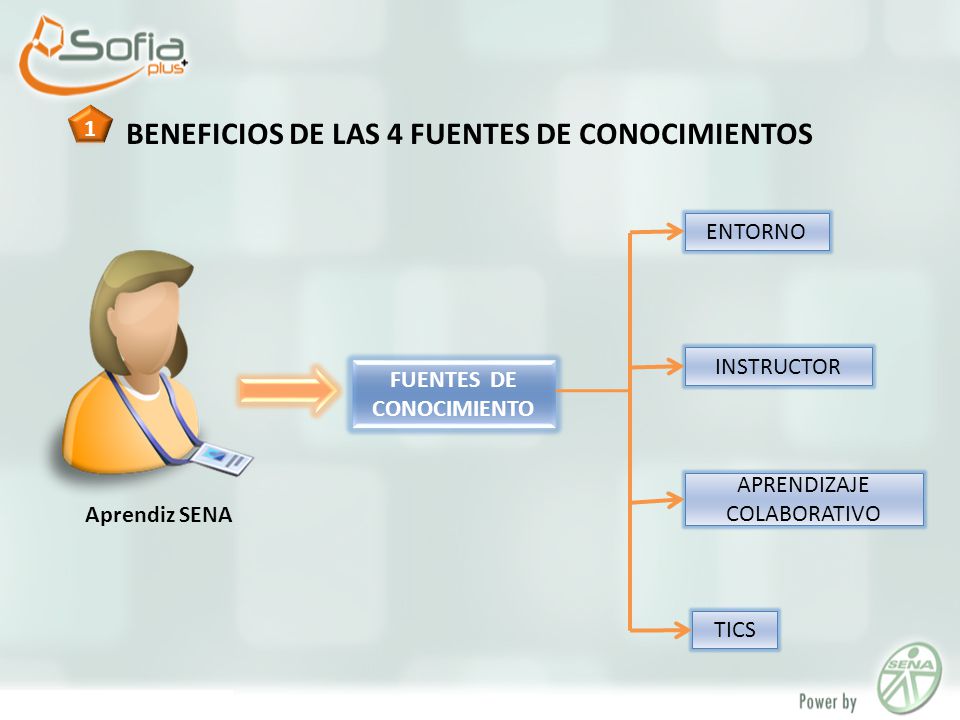 Sofia plus

1 BENEFICIOS DE LAS 4 FUENTES DE CONOCIMIENTOS

Aprendiz SENA

FUENTES DE CONOCIMIENTO

ENTORNO

INSTRUCTOR

APRENDIZAJE COLABORATIVO

TICS

Power by SENA